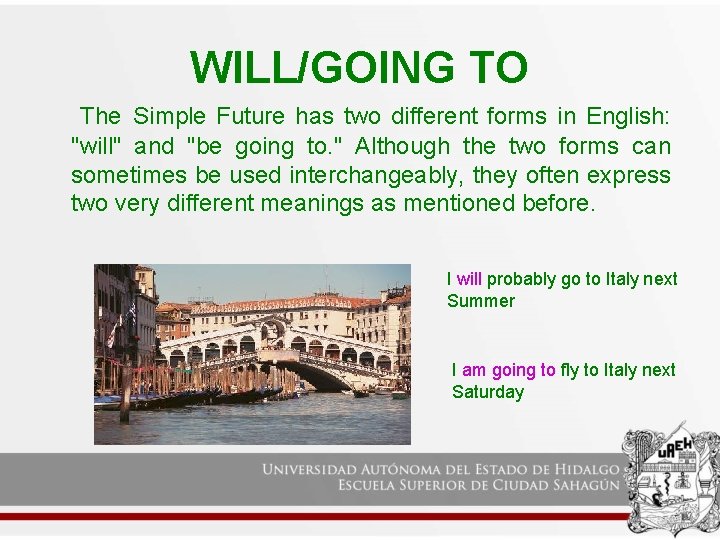 WILL/GOING TO

The Simple Future has two different forms in English: "will" and "be going to." Although the two forms can sometimes be used interchangeably, they often express two very different meanings as mentioned before.

I will probably go to Italy next Summer

I am going to fly to Italy next Saturday

UNIVERSIDAD AUTÓNOMA DEL ESTADO DE HIDALGO
ESCUELA SUPERIOR DE CIUDAD SAHAGÚN

UAEH